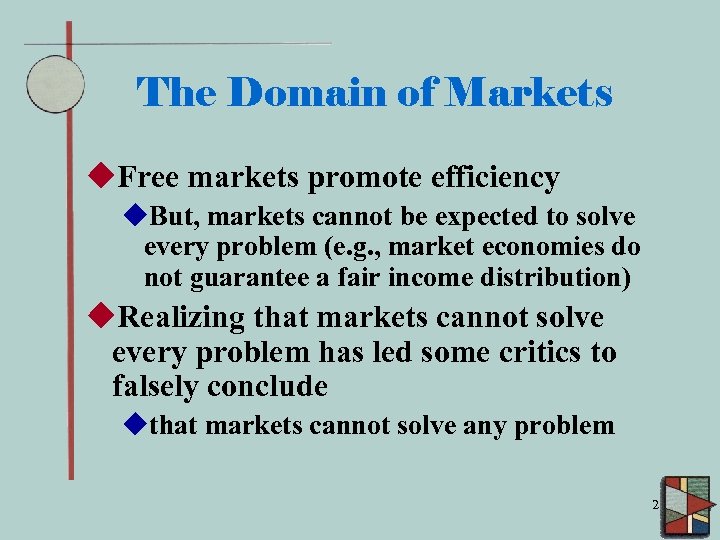 The Domain of Markets

◆Free markets promote efficiency

◆But, markets cannot be expected to solve every problem (e.g., market economies do not guarantee a fair income distribution)

◆Realizing that markets cannot solve every problem has led some critics to falsely conclude

◆that markets cannot solve any problem

2